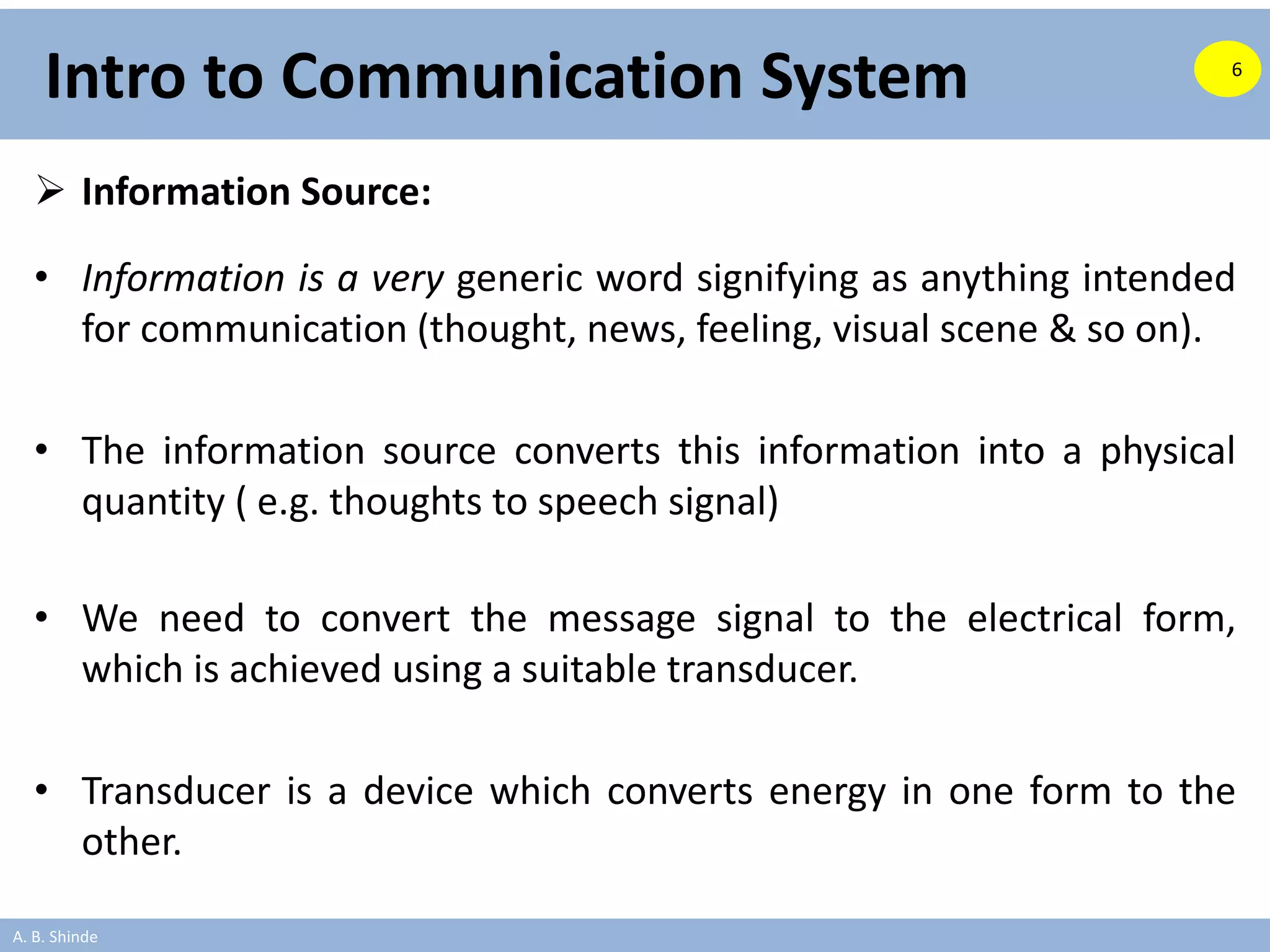 Intro to Communication System

6

➢ Information Source:

• Information is a very generic word signifying as anything intended for communication (thought, news, feeling, visual scene & so on).

• The information source converts this information into a physical quantity ( e.g. thoughts to speech signal)

• We need to convert the message signal to the electrical form, which is achieved using a suitable transducer.

• Transducer is a device which converts energy in one form to the other.

A. B. Shinde